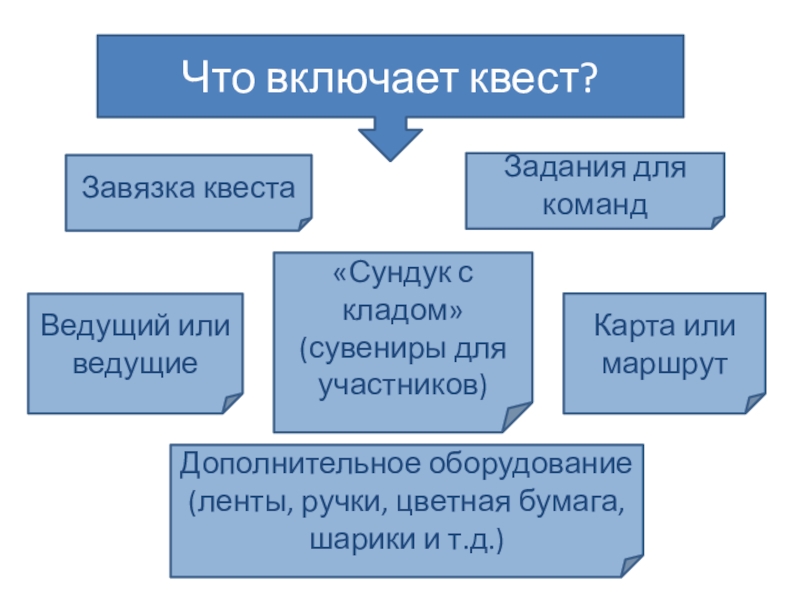 Что включает квест?

Завязка квеста

Задания для команд

Ведущий или ведущие

«Сундук с кладом» (сувениры для участников)

Карта или маршрут

Дополнительное оборудование (ленты, ручки, цветная бумага, шарики и т.д.)